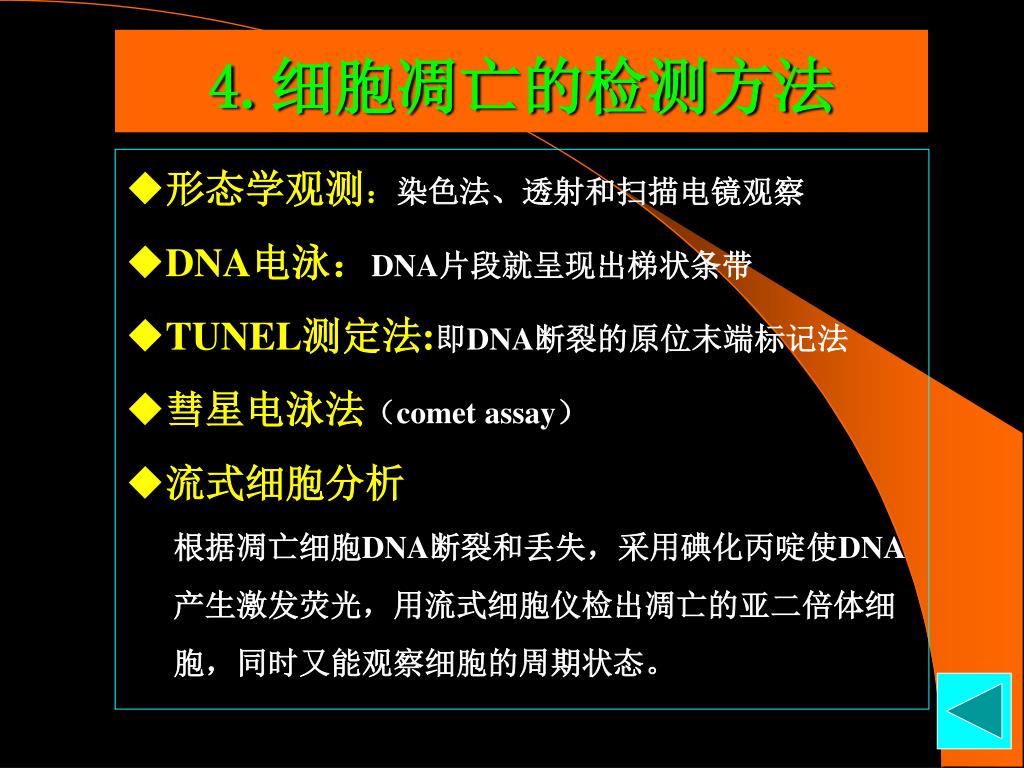 4. 细胞凋亡的检测方法

◆形态学观测：染色法、透射和扫描电镜观察

◆DNA电泳： DNA片段就呈现出梯状条带

◆TUNEL测定法:即DNA断裂的原位末端标记法

◆彗星电泳法（comet assay）

◆流式细胞分析

根据凋亡细胞DNA断裂和丢失，采用碘化丙啶使DNA产生激发荧光，用流式细胞仪检出凋亡的亚二倍体细胞，同时又能观察细胞的周期状态。